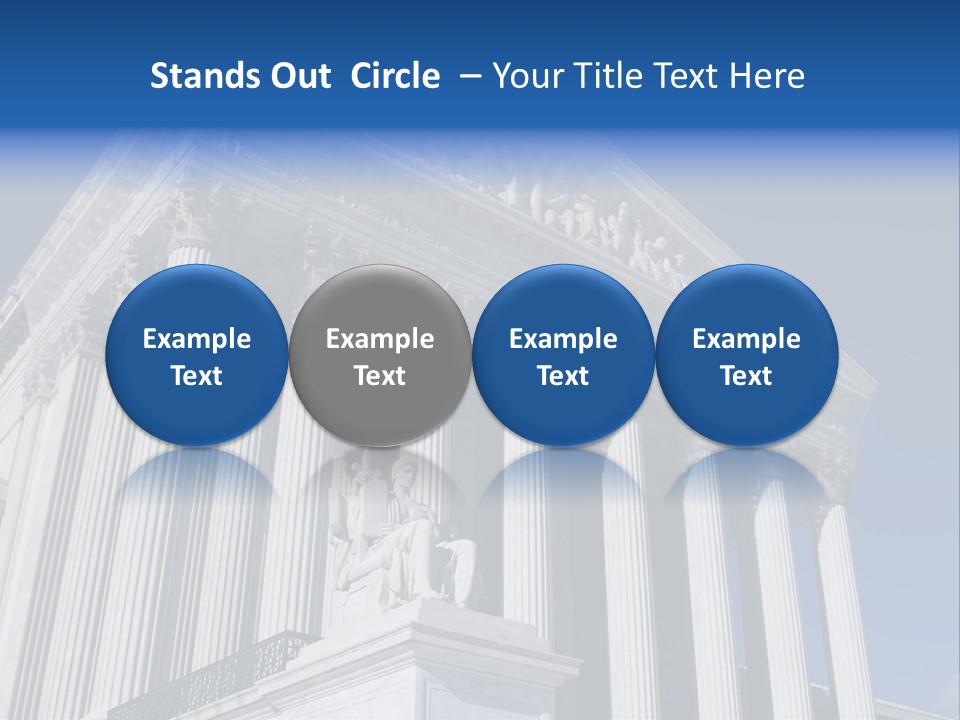 Stands Out Circle – Your Title Text Here

Example Text

Example Text

Example Text

Example Text